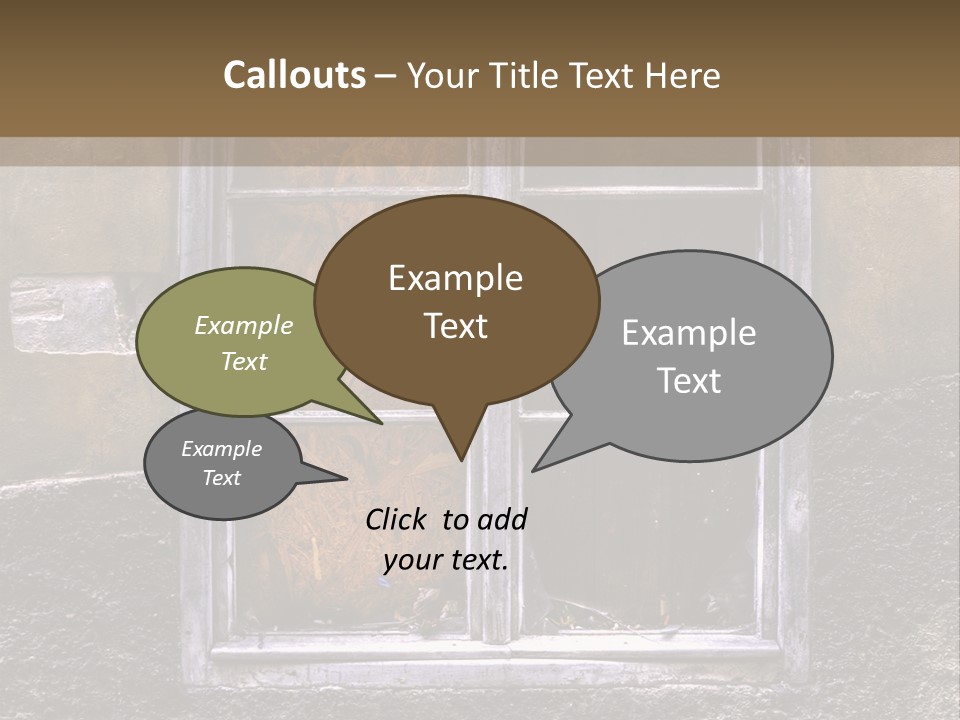 Callouts – Your Title Text Here

Example Text

Example Text

Example Text

Example Text

Click to add your text.